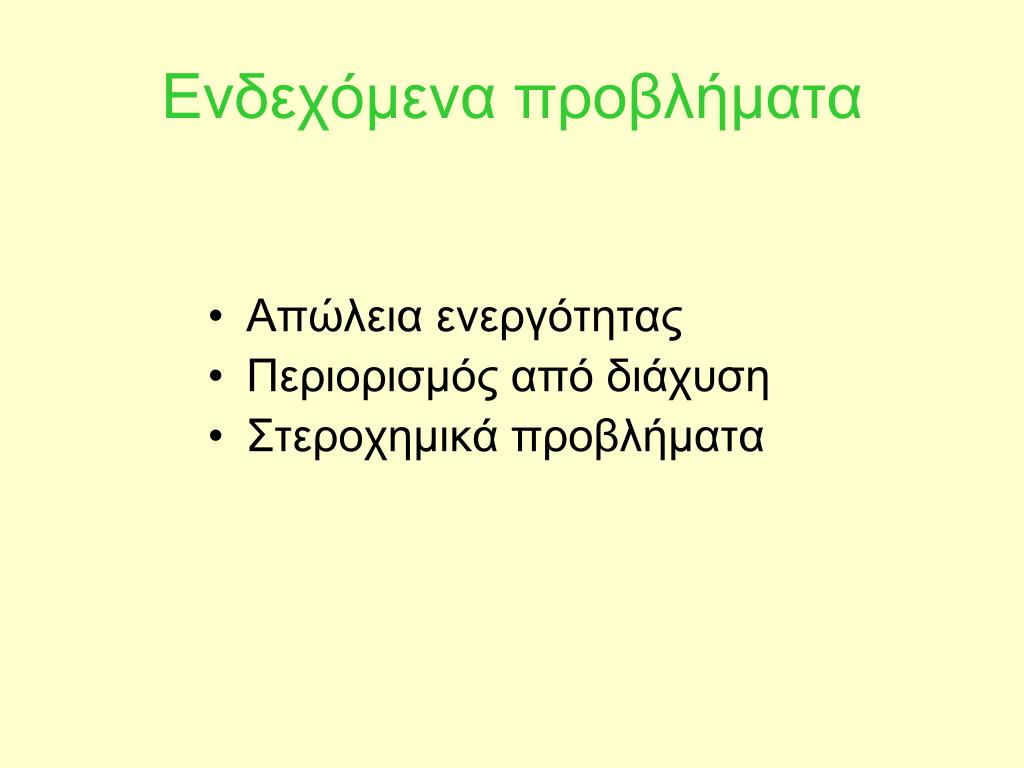 Ενδεχόμενα προβλήματα

• Απώλεια ενεργότητας
• Περιορισμός από διάχυση
• Στεροχημικά προβλήματα